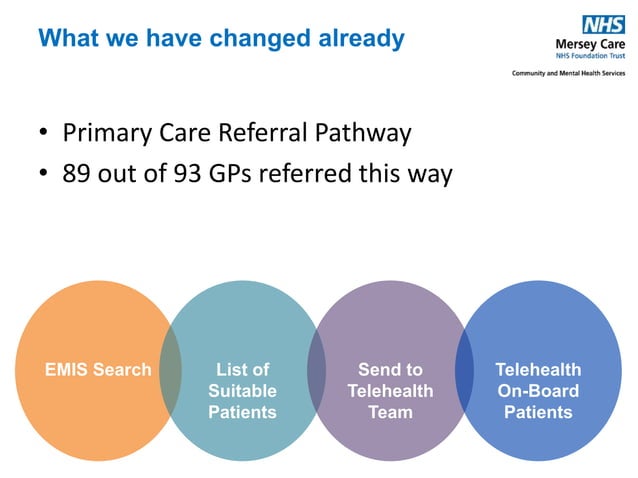 What we have changed already

NHS
Mersey Care
NHS Foundation Trust
Community and Mental Health Services

• Primary Care Referral Pathway
• 89 out of 93 GPs referred this way

EMIS Search

List of Suitable Patients

Send to Telehealth Team

Telehealth On-Board Patients